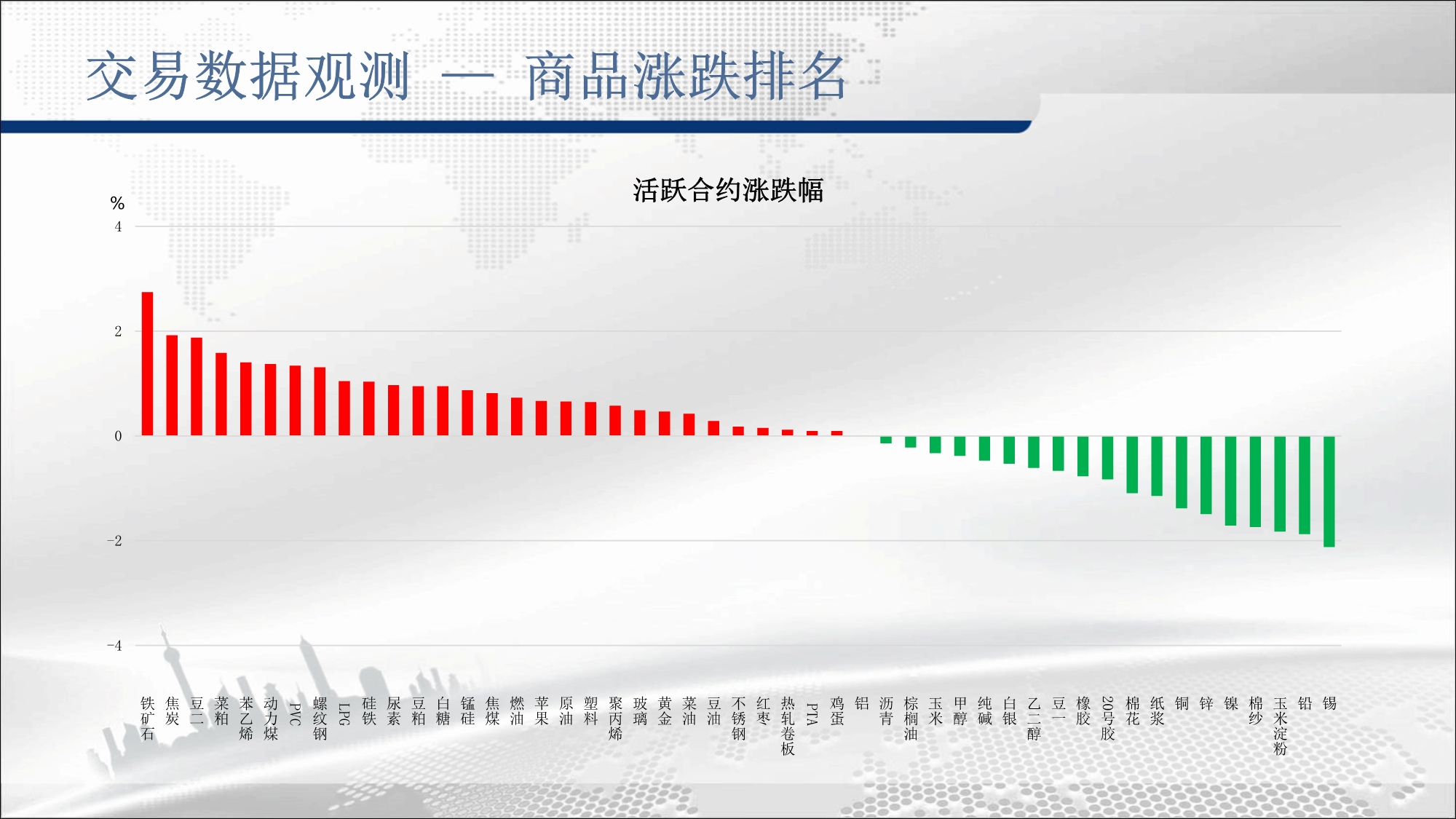 交易数据观测 — 商品涨跌排名

活跃合约涨跌幅

%
4
2
0
-2
-4

铁矿石 焦炭 豆二 菜粕 苯乙烯 动力煤 PVC 螺纹钢 LPG 硅铁 尿素 豆粕 白糖 锰硅 焦煤 燃油 苹果 原油 塑料 聚丙烯 玻璃 黄金 菜油 豆油 不锈钢 红枣 热轧卷板 PTA 鸡蛋 铝 沥青 棕榈油 玉米 甲醇 纯碱 白银 乙二醇 豆一 橡胶 20号胶 棉花 纸浆 铜 锌 镍 棉纱 玉米淀粉 铅 锡